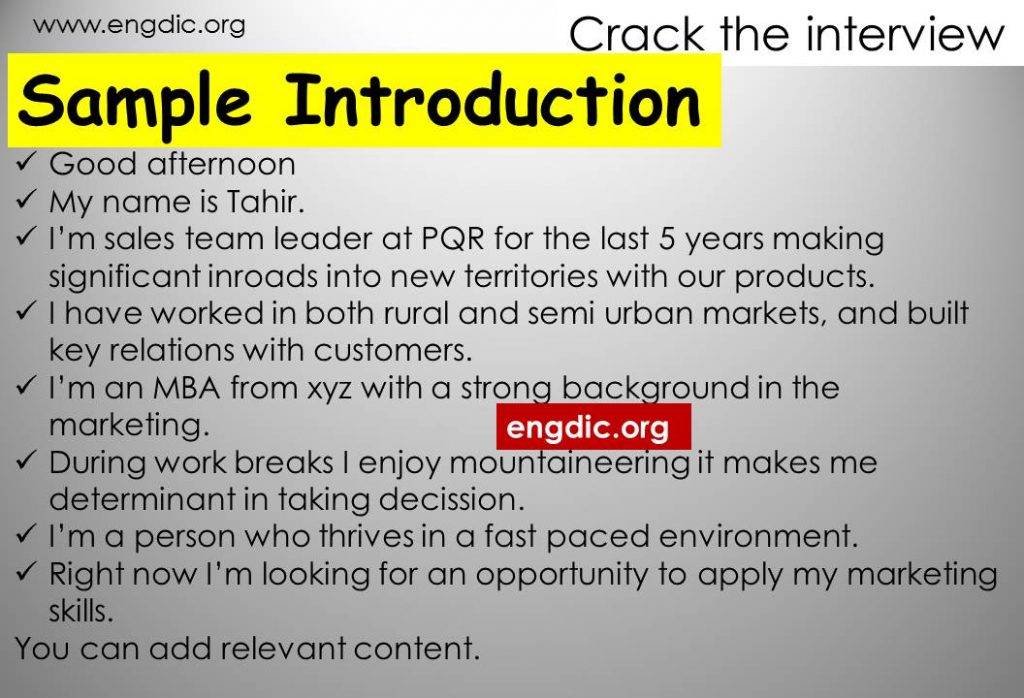 www.engdic.org

Crack the interview

Sample Introduction

✓ Good afternoon
✓ My name is Tahir.
✓ I'm sales team leader at PQR for the last 5 years making significant inroads into new territories with our products.
✓ I have worked in both rural and semi urban markets, and built key relations with customers.
✓ I'm an MBA from xyz with a strong background in the marketing.
engdic.org
✓ During work breaks I enjoy mountaineering it makes me determinant in taking decission.
✓ I'm a person who thrives in a fast paced environment.
✓ Right now I'm looking for an opportunity to apply my marketing skills.
You can add relevant content.